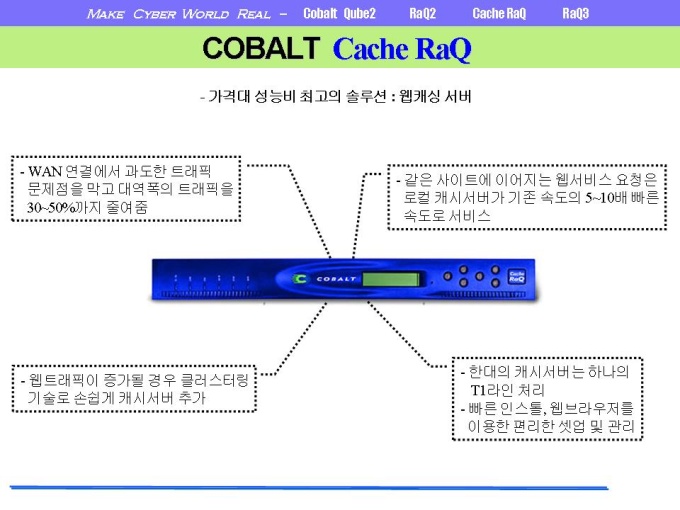 MAKE CYBER WORLD REAL – Cobalt Qube2 RaQ2 Cache RaQ RaQ3

COBALT Cache RaQ

- 가격대 성능비 최고의 솔루션 : 웹캐싱 서버

- WAN 연결에서 과도한 트래픽 문제점을 막고 대역폭의 트래픽을 30~50%까지 줄여줌

- 같은 사이트에 이어지는 웹서비스 요청은 로컬 캐시서버가 기존 속도의 5~10배 빠른 속도로 서비스

COBALT

Cache RaQ

- 웹트래픽이 증가될 경우 클러스터링 기술로 손쉽게 캐시서버 추가

- 한대의 캐시서버는 하나의 T1라인 처리
- 빠른 인스톨, 웹브라우저를 이용한 편리한 셋업 및 관리